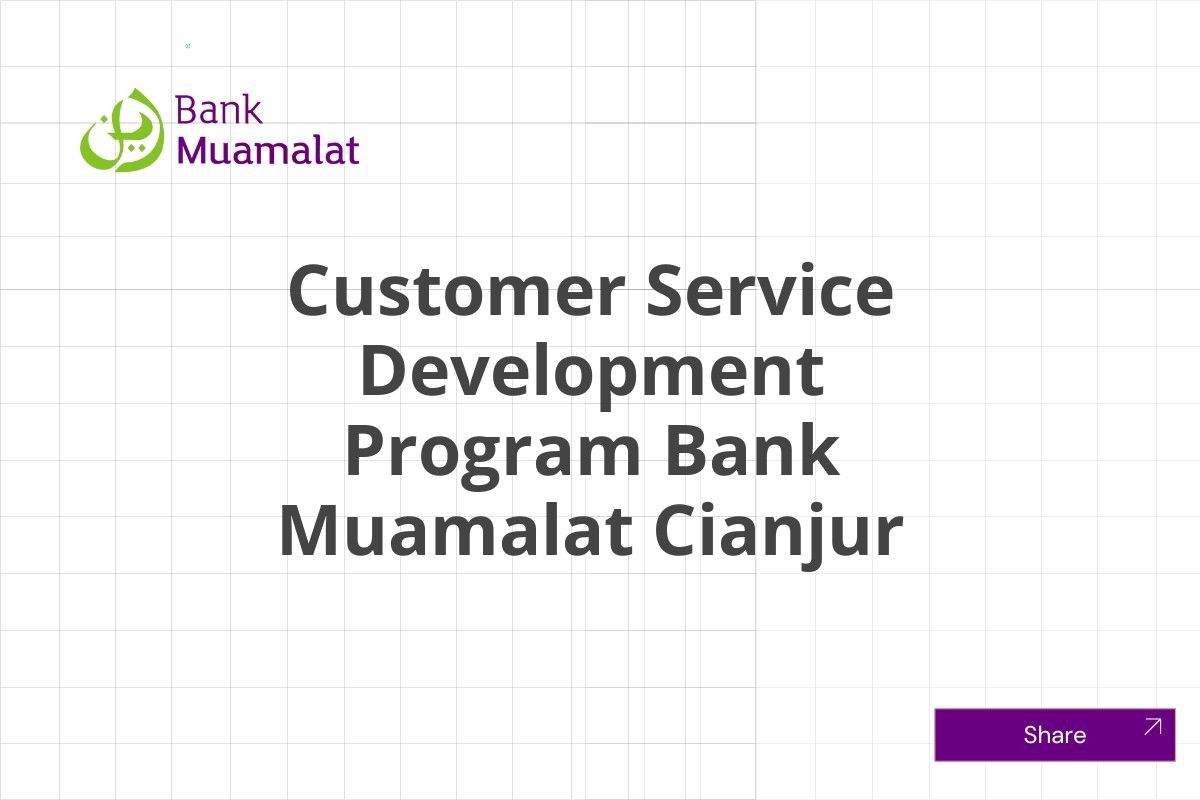 Bank Muamalat

Customer Service Development Program Bank Muamalat Cianjur

Share